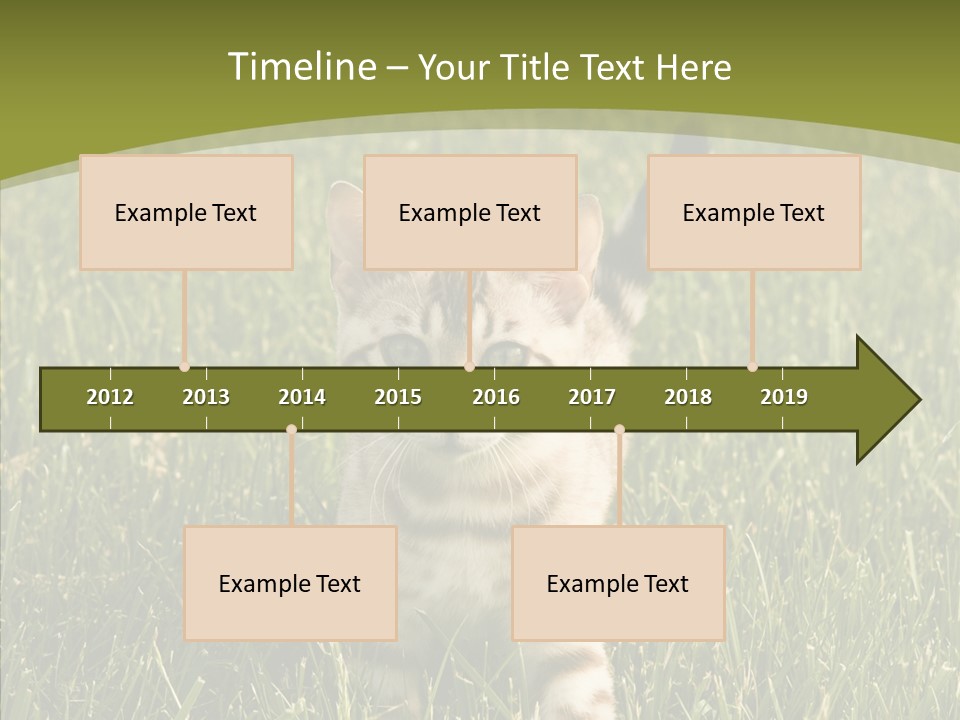 Timeline – Your Title Text Here

Example Text

Example Text

Example Text

2012 2013 2014 2015 2016 2017 2018 2019

Example Text

Example Text